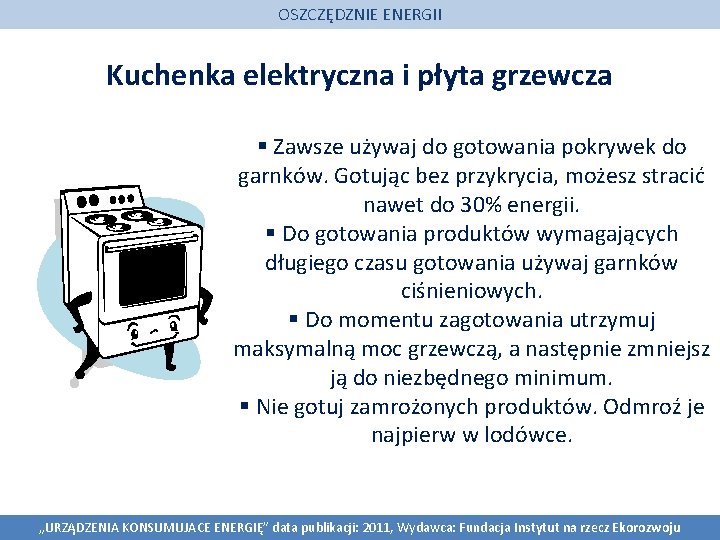 OSZCZĘDZNIE ENERGII

Kuchenka elektryczna i płyta grzewcza

▪ Zawsze używaj do gotowania pokrywek do garnków. Gotując bez przykrycia, możesz stracić nawet do 30% energii.
▪ Do gotowania produktów wymagających długiego czasu gotowania używaj garnków ciśnieniowych.
▪ Do momentu zagotowania utrzymuj maksymalną moc grzewczą, a następnie zmniejsz ją do niezbędnego minimum.
▪ Nie gotuj zamrożonych produktów. Odmroź je najpierw w lodówce.

„URZĄDZENIA KONSUMUJACE ENERGIĘ" data publikacji: 2011, Wydawca: Fundacja Instytut na rzecz Ekorozwoju